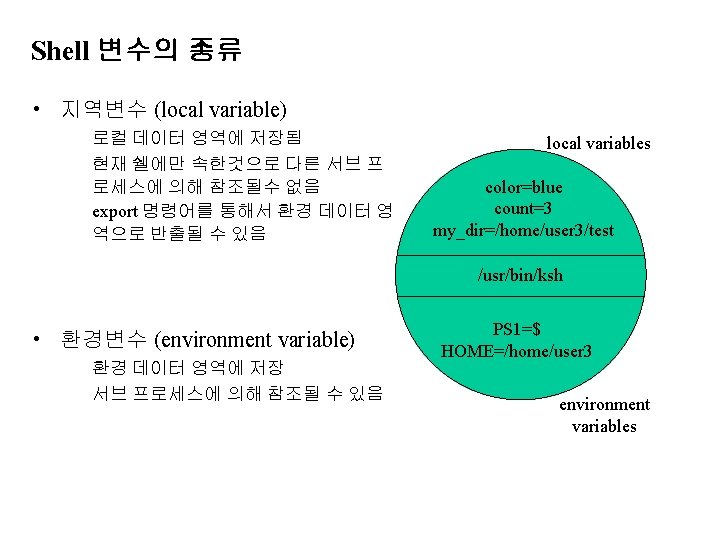 Shell 변수의 종류

• 지역변수 (local variable)
로컬 데이터 영역에 저장됨
현재 쉘에만 속한것으로 다른 서브 프로세스에 의해 참조될수 없음
export 명령어를 통해서 환경 데이터 영역으로 반출될 수 있음

• 환경변수 (environment variable)
환경 데이터 영역에 저장
서브 프로세스에 의해 참조될 수 있음

local variables
color=blue
count=3
my_dir=/home/user3/test
/usr/bin/ksh
PS1=$
HOME=/home/user3
environment variables